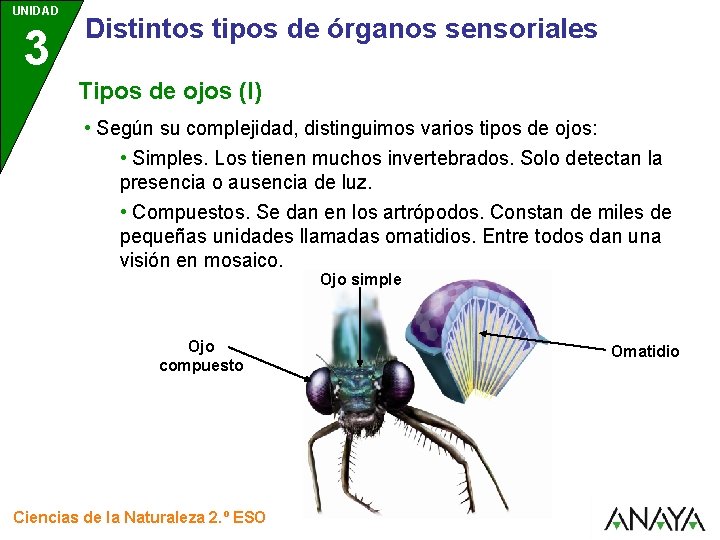 UNIDAD
3

Distintos tipos de órganos sensoriales

Tipos de ojos (I)

• Según su complejidad, distinguimos varios tipos de ojos:

• Simples. Los tienen muchos invertebrados. Solo detectan la presencia o ausencia de luz.

• Compuestos. Se dan en los artrópodos. Constan de miles de pequeñas unidades llamadas omatidios. Entre todos dan una visión en mosaico.

Ojo simple

Ojo compuesto

Omatidio

Ciencias de la Naturaleza 2.º ESO

ANAYA